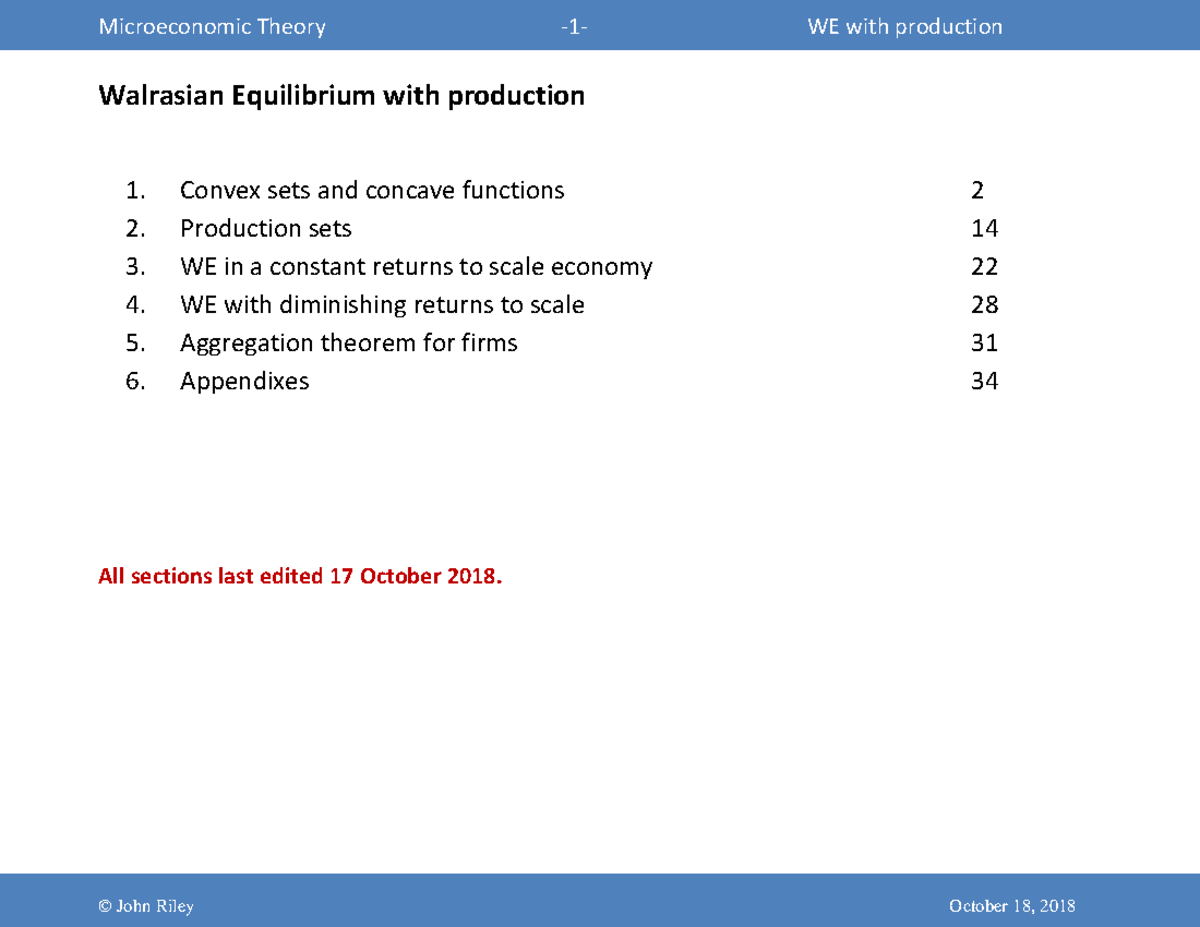 Microeconomic Theory -1- WE with production

Walrasian Equilibrium with production

1. Convex sets and concave functions 2
2. Production sets 14
3. WE in a constant returns to scale economy 22
4. WE with diminishing returns to scale 28
5. Aggregation theorem for firms 31
6. Appendixes 34

All sections last edited 17 October 2018.

© John Riley October 18, 2018